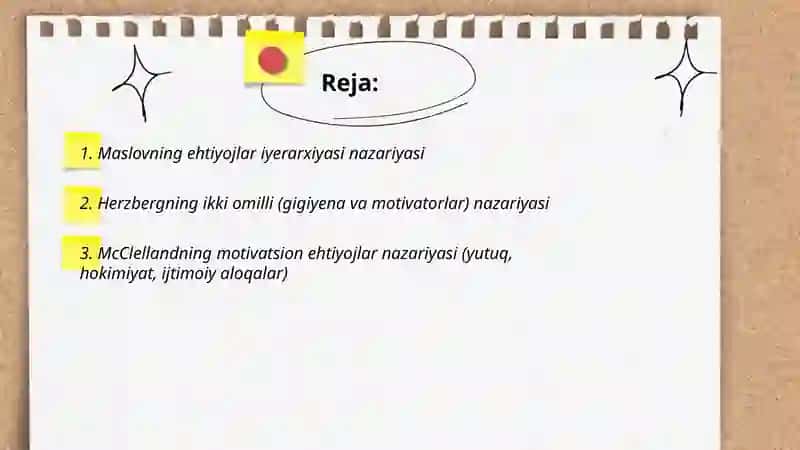 Reja:

1. Maslovning ehtiyojlar iyerarxiyasi nazariyasi

2. Herzbergning ikki omilli (gigiyena va motivatorlar) nazariyasi

3. McClellandning motivatsion ehtiyojlar nazariyasi (yutuq, hokimiyat, ijtimoiy aloqalar)